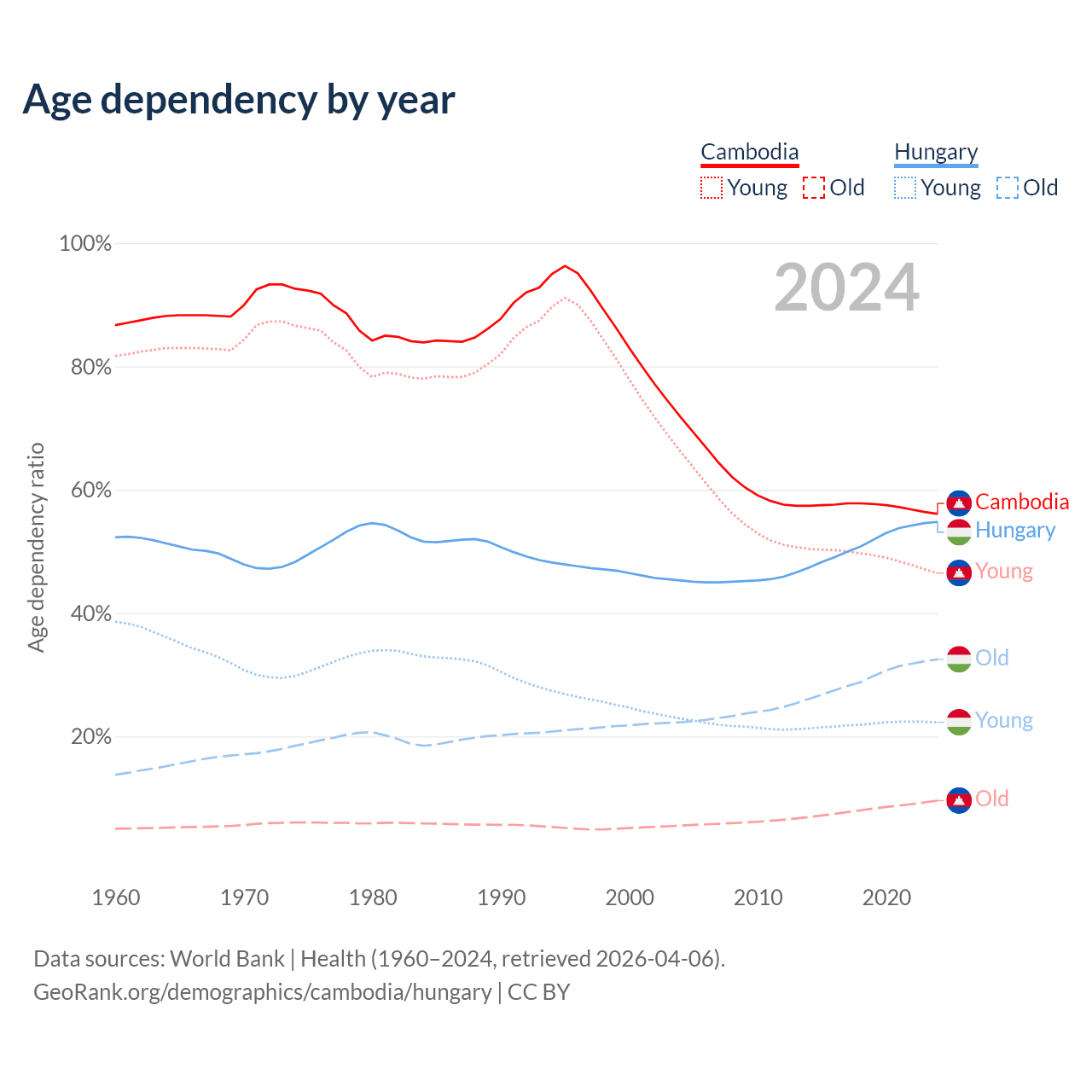 Age dependency by year

Cambodia
Young Old

Hungary
Young Old

2024

100%
80%
60%
40%
20%

Age dependency ratio

Cambodia
Hungary
Young
Old
Young
Old

1960 1970 1980 1990 2000 2010 2020

Data sources: World Bank | Health (1960–2024, retrieved 2026-04-06).
GeoRank.org/demographics/cambodia/hungary | CC BY